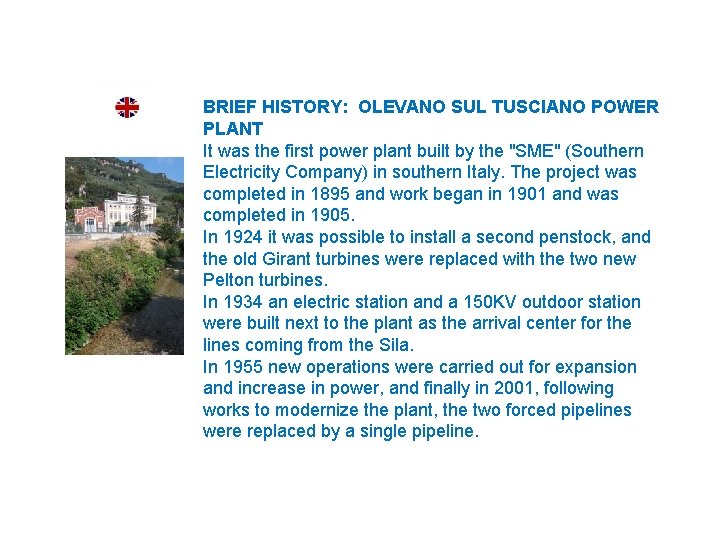 BRIEF HISTORY: OLEVANO SUL TUSCIANO POWER PLANT
It was the first power plant built by the "SME" (Southern Electricity Company) in southern Italy. The project was completed in 1895 and work began in 1901 and was completed in 1905.
In 1924 it was possible to install a second penstock, and the old Girant turbines were replaced with the two new Pelton turbines.
In 1934 an electric station and a 150KV outdoor station were built next to the plant as the arrival center for the lines coming from the Sila.
In 1955 new operations were carried out for expansion and increase in power, and finally in 2001, following works to modernize the plant, the two forced pipelines were replaced by a single pipeline.